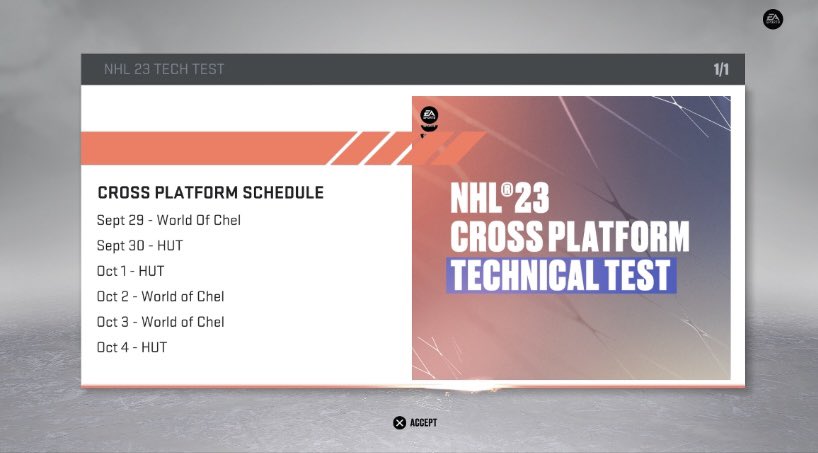 EA SPORTS

NHL 23 TECH TEST

1/1

CROSS PLATFORM SCHEDULE

Sept 29 - World Of Chel

Sept 30 - HUT

Oct 1 - HUT

Oct 2 - World of Chel

Oct 3 - World of Chel

Oct 4 - HUT

EA SPORTS

NHL®23
CROSS PLATFORM
TECHNICAL TEST

ACCEPT